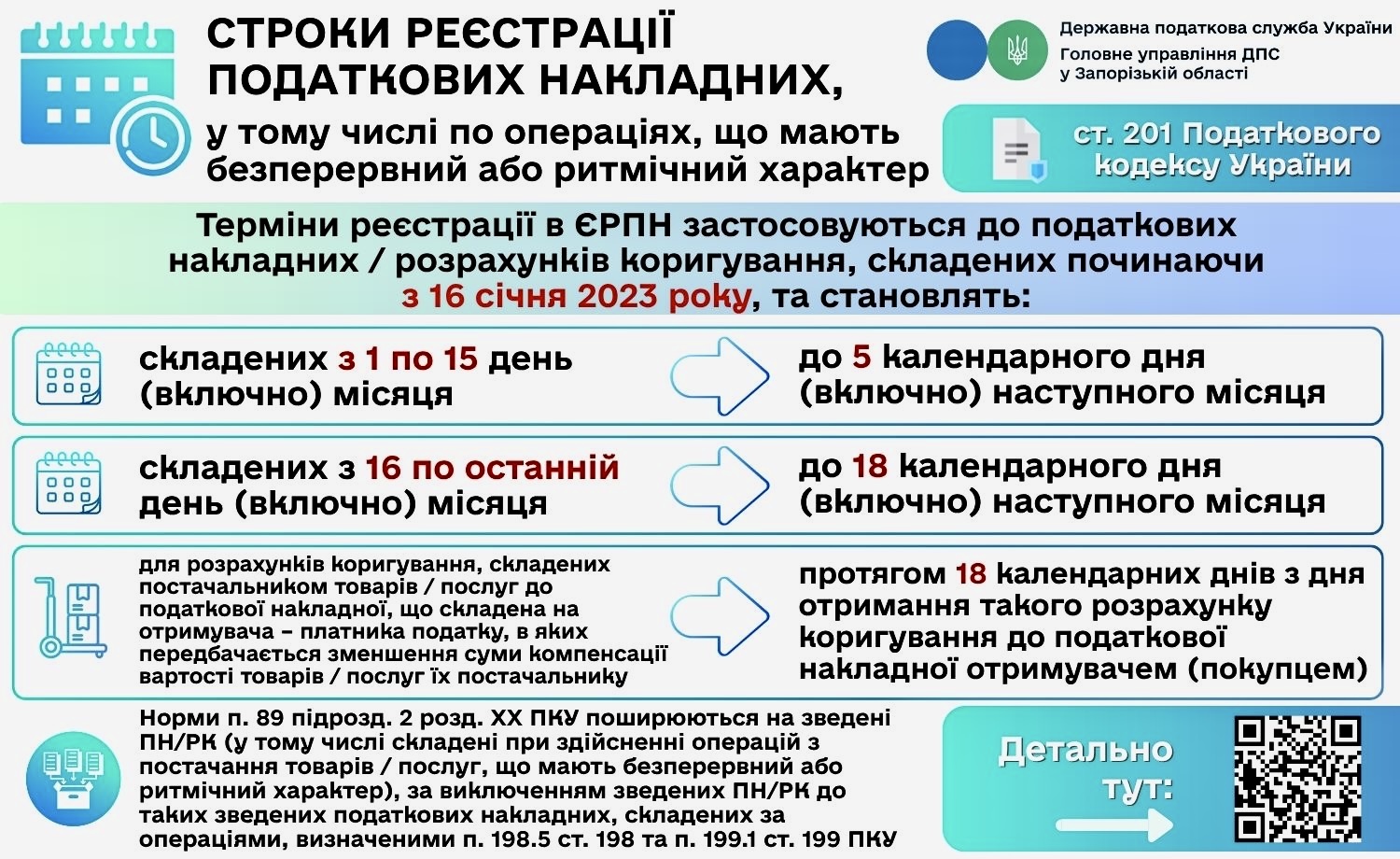 СТРОКИ РЕЄСТРАЦІЇ ПОДАТКОВИХ НАКЛАДНИХ,
у тому числі по операціях, що мають безперервний або ритмічний характер

Державна податкова служба України
Головне управління ДПС у Запорізькій області

ст. 201 Податкового кодексу України

Терміни реєстрації в ЄРПН застосовуються до податкових накладних / розрахунків коригування, складених починаючи з 16 січня 2023 року, та становлять:

складених з 1 по 15 день (включно) місяця

до 5 календарного дня (включно) наступного місяця

складених з 16 по останній день (включно) місяця

до 18 календарного дня (включно) наступного місяця

для розрахунків коригування, складених постачальником товарів / послуг до податкової накладної, що складена на отримувача – платника податку, в яких передбачається зменшення суми компенсації вартості товарів / послуг їх постачальнику

протягом 18 календарних днів з дня отримання такого розрахунку коригування до податкової накладної отримувачем (покупцем)

Норми п. 89 підрозд. 2 розд. XX ПКУ поширюються на зведені ПН/РК (у тому числі складені при здійсненні операцій з постачання товарів / послуг, що мають безперервний або ритмічний характер), за виключенням зведених ПН/РК до таких зведених податкових накладних, складених за операціями, визначеними п. 198.5 ст. 198 та п. 199.1 ст. 199 ПКУ

Детально тут: